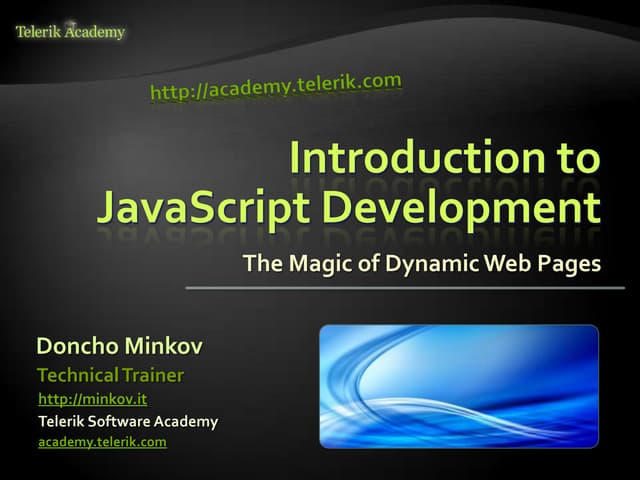 Telerik Academy

http://academy.telerik.com

Introduction to JavaScript Development

The Magic of Dynamic Web Pages

Doncho Minkov

Technical Trainer

http://minkov.it

Telerik Software Academy

academy.telerik.com